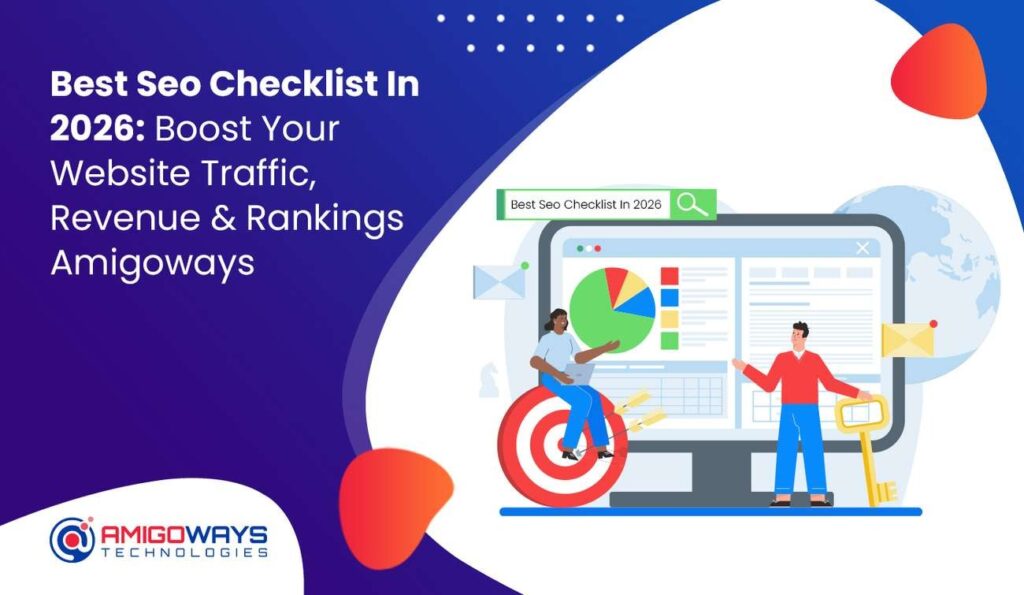 Best Seo Checklist In 2026: Boost Your Website Traffic, Revenue & Rankings Amigoways

Best Seo Checklist In 2026

AMIGOWAYS
TECHNOLOGIES